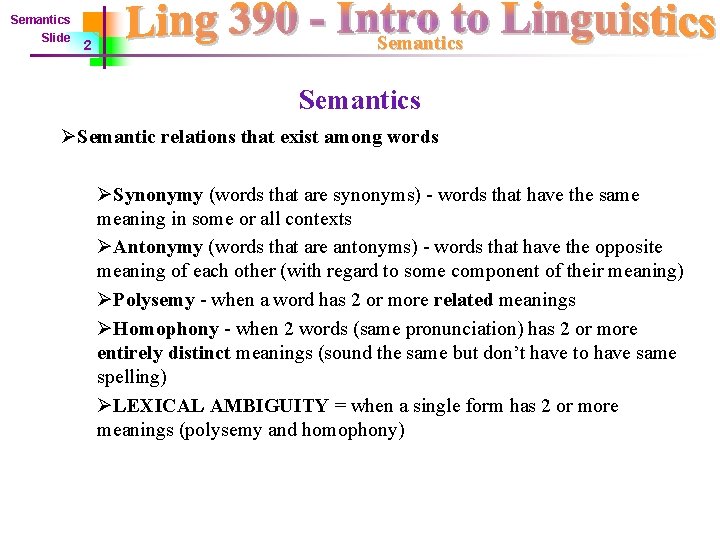 Semantics
Slide 2

Ling 390 - Intro to Linguistics
Semantics

Semantics

➢Semantic relations that exist among words

➢Synonymy (words that are synonyms) - words that have the same meaning in some or all contexts

➢Antonymy (words that are antonyms) - words that have the opposite meaning of each other (with regard to some component of their meaning)

➢Polysemy - when a word has 2 or more related meanings

➢Homophony - when 2 words (same pronunciation) has 2 or more entirely distinct meanings (sound the same but don't have to have same spelling)

➢LEXICAL AMBIGUITY = when a single form has 2 or more meanings (polysemy and homophony)